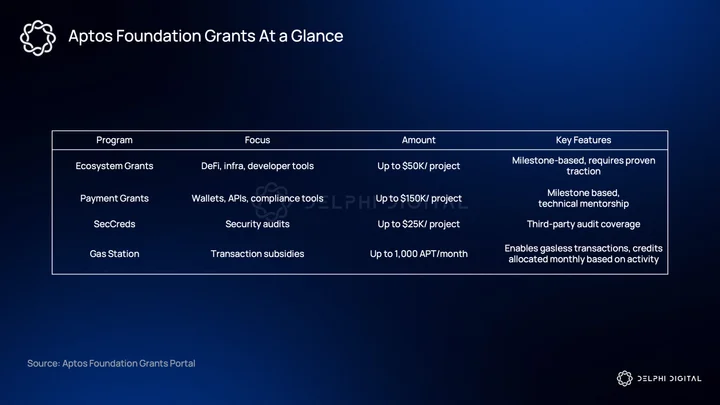 Aptos Foundation Grants At a Glance

| Program | Focus | Amount | Key Features |
|---|---|---|---|
| Ecosystem Grants | DeFi, infra, developer tools | Up to $50K/ project | Milestone-based, requires proven traction |
| Payment Grants | Wallets, APIs, compliance tools | Up to $150K/ project | Milestone based, technical mentorship |
| SecCreds | Security audits | Up to $25K/ project | Third-party audit coverage |
| Gas Station | Transaction subsidies | Up to 1,000 APT/month | Enables gasless transactions, credits allocated monthly based on activity |

DELPHI DIGITAL

Source: Aptos Foundation Grants Portal

DELPHI DIGITAL